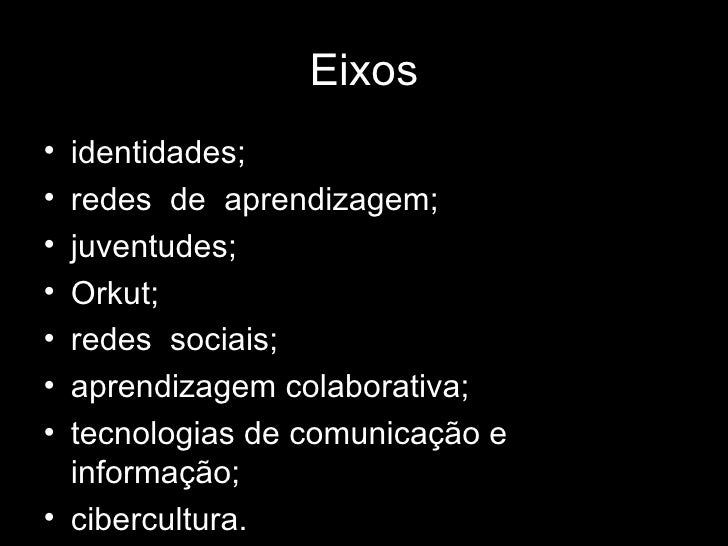 Eixos

• identidades;
• redes de aprendizagem;
• juventudes;
• Orkut;
• redes sociais;
• aprendizagem colaborativa;
• tecnologias de comunicação e informação;
• cibercultura.